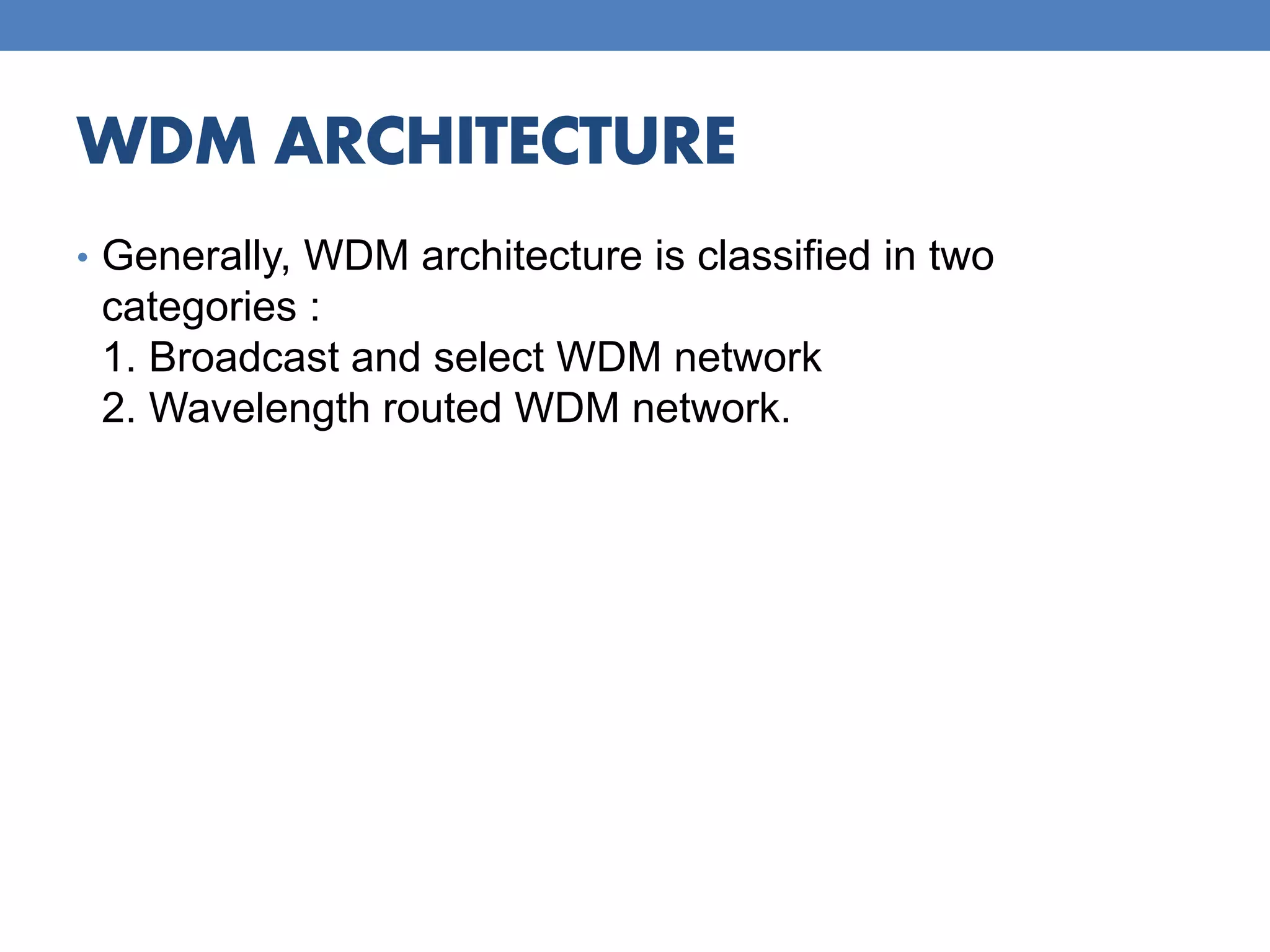 WDM ARCHITECTURE

• Generally, WDM architecture is classified in two categories :
1. Broadcast and select WDM network
2. Wavelength routed WDM network.